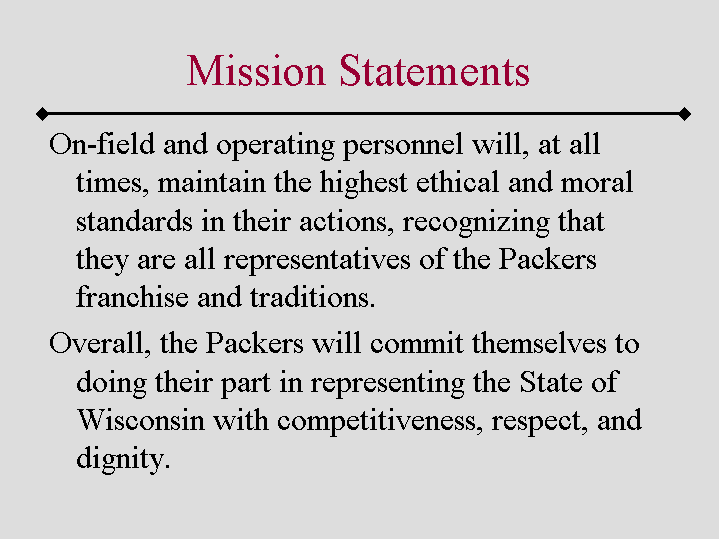 Mission Statements

On-field and operating personnel will, at all times, maintain the highest ethical and moral standards in their actions, recognizing that they are all representatives of the Packers franchise and traditions.

Overall, the Packers will commit themselves to doing their part in representing the State of Wisconsin with competitiveness, respect, and dignity.